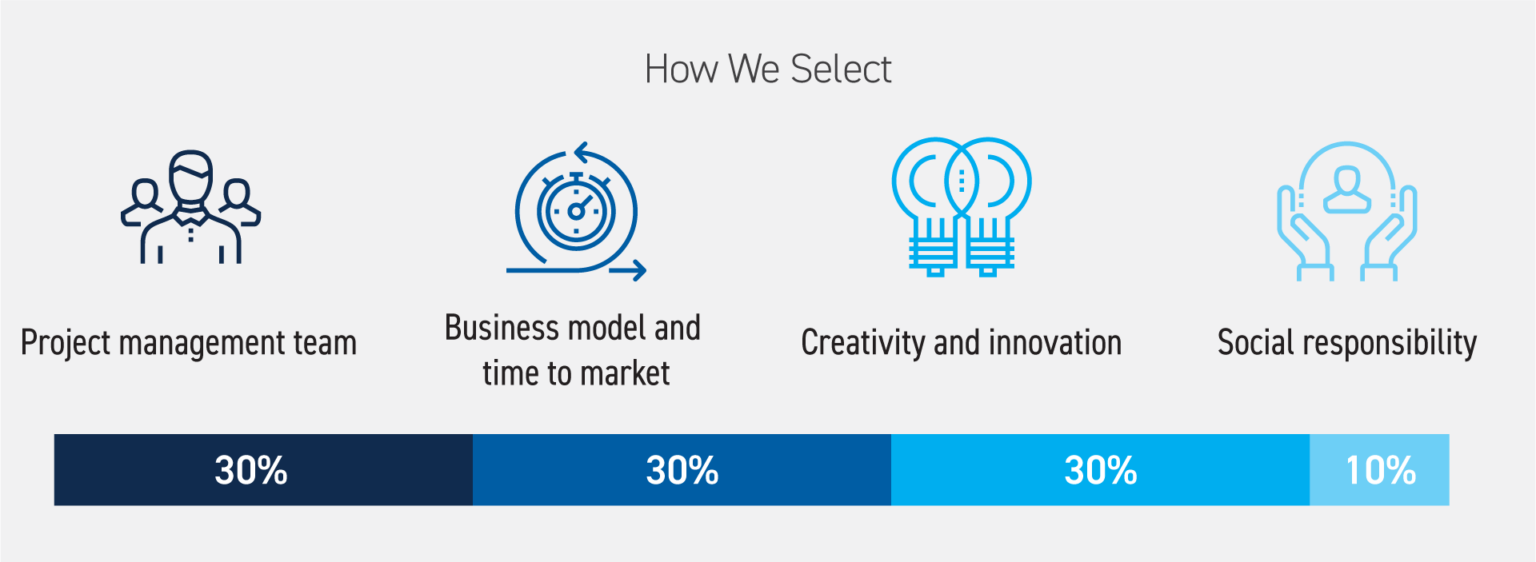 How We Select

Project management team

Business model and time to market

Creativity and innovation

Social responsibility

30%

30%

30%

10%